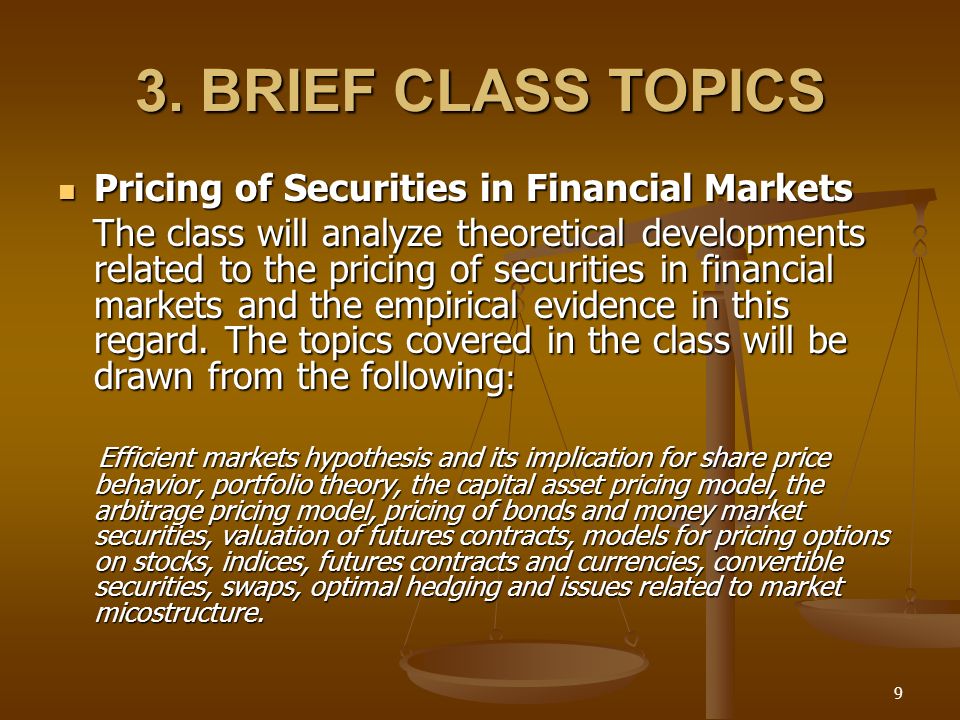 3. BRIEF CLASS TOPICS

Pricing of Securities in Financial Markets

The class will analyze theoretical developments related to the pricing of securities in financial markets and the empirical evidence in this regard. The topics covered in the class will be drawn from the following:

Efficient markets hypothesis and its implication for share price behavior, portfolio theory, the capital asset pricing model, the arbitrage pricing model, pricing of bonds and money market securities, valuation of futures contracts, models for pricing options on stocks, indices, futures contracts and currencies, convertible securities, swaps, optimal hedging and issues related to market micostructure.

9